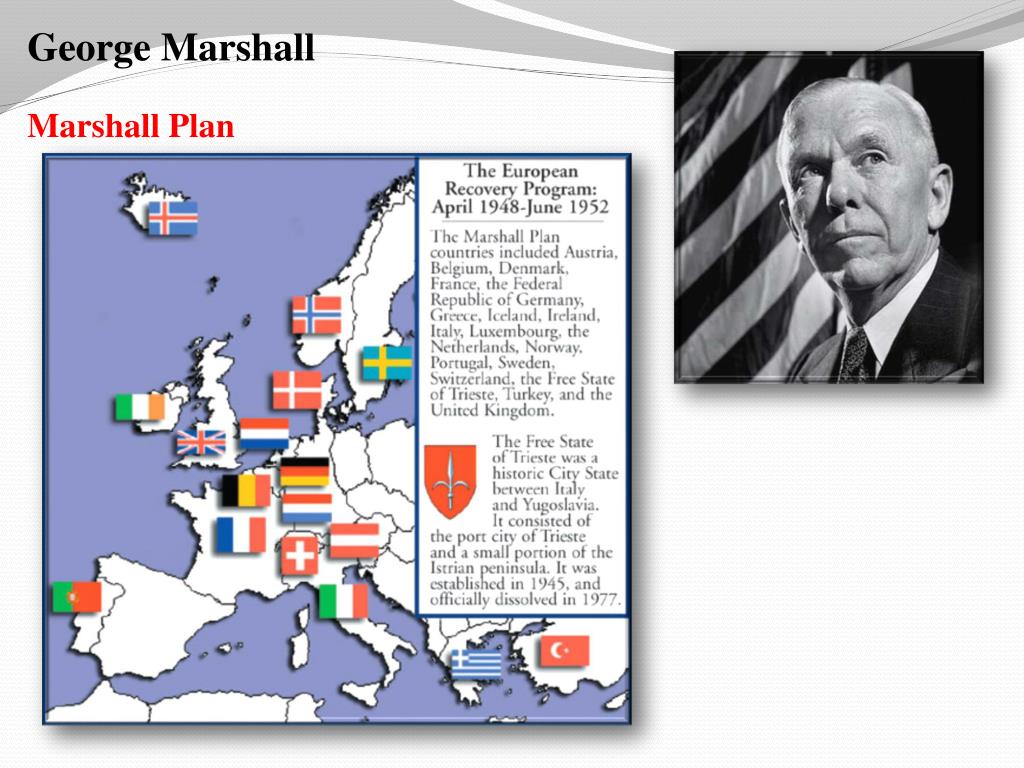 George Marshall

Marshall Plan

The European Recovery Program: April 1948-June 1952

The Marshall Plan countries included Austria, Belgium, Denmark, France, the Federal Republic of Germany, Greece, Iceland, Ireland, Italy, Luxembourg, the Netherlands, Norway, Portugal, Sweden, Switzerland, the Free State of Trieste, Turkey, and the United Kingdom.

The Free State of Trieste was a historic City State between Italy and Yugoslavia. It consisted of the port city of Trieste and a small portion of the Istrian peninsula. It was established in 1945, and officially dissolved in 1977.